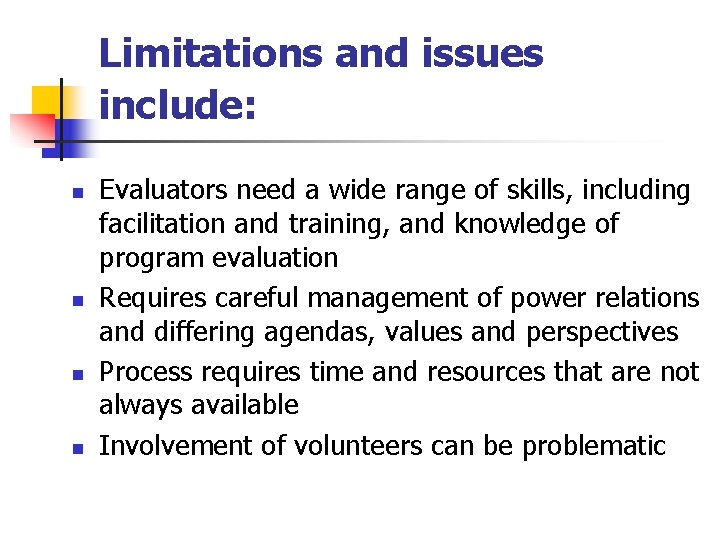 Limitations and issues include:

- Evaluators need a wide range of skills, including facilitation and training, and knowledge of program evaluation
- Requires careful management of power relations and differing agendas, values and perspectives
- Process requires time and resources that are not always available
- Involvement of volunteers can be problematic